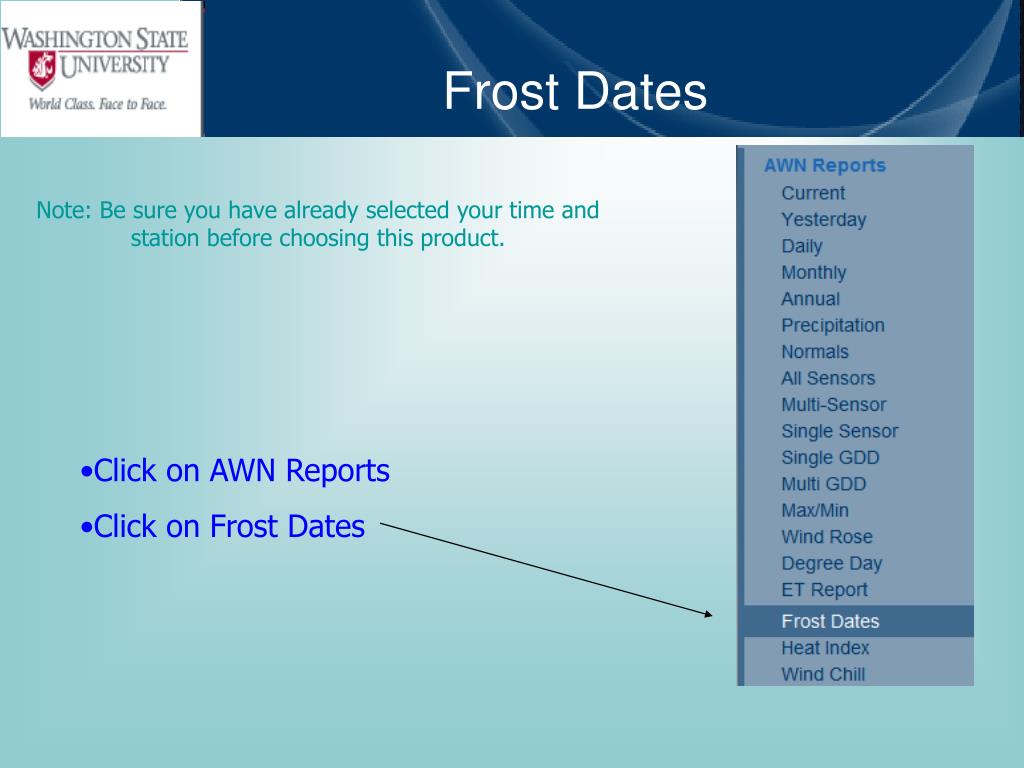 WASHINGTON STATE UNIVERSITY
World Class. Face to Face.

Frost Dates

Note: Be sure you have already selected your time and station before choosing this product.

•Click on AWN Reports

•Click on Frost Dates

AWN Reports
Current
Yesterday
Daily
Monthly
Annual
Precipitation
Normals
All Sensors
Multi-Sensor
Single Sensor
Single GDD
Multi GDD
Max/Min
Wind Rose
Degree Day
ET Report
Frost Dates
Heat Index
Wind Chill